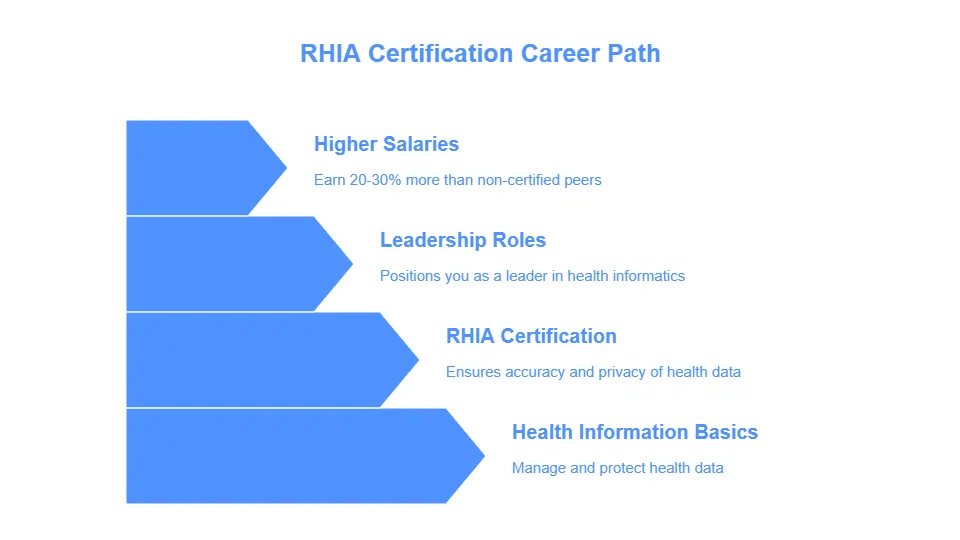 RHIA Certification Career Path

Higher Salaries

Earn 20-30% more than non-certified peers

Leadership Roles

Positions you as a leader in health informatics

RHIA Certification

Ensures accuracy and privacy of health data

Health Information Basics

Manage and protect health data